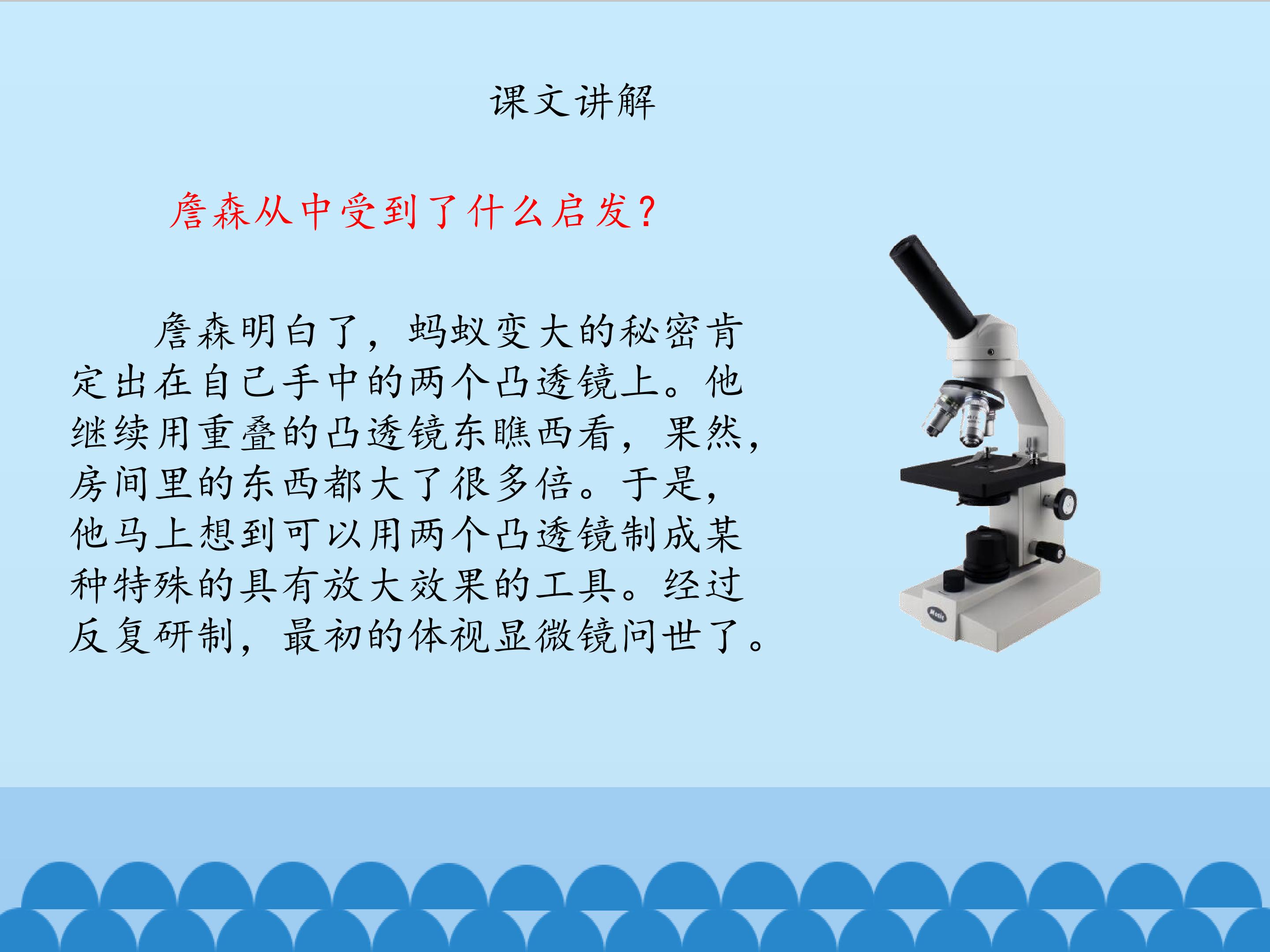 课文讲解

詹森从中受到了什么启发？

詹森明白了，蚂蚁变大的秘密肯定出在自己手中的两个凸透镜上。他继续用重叠的凸透镜东瞧西看，果然，房间里的东西都大了很多倍。于是，他马上想到可以用两个凸透镜制成某种特殊的具有放大效果的工具。经过反复研制，最初的体视显微镜问世了。

Motic